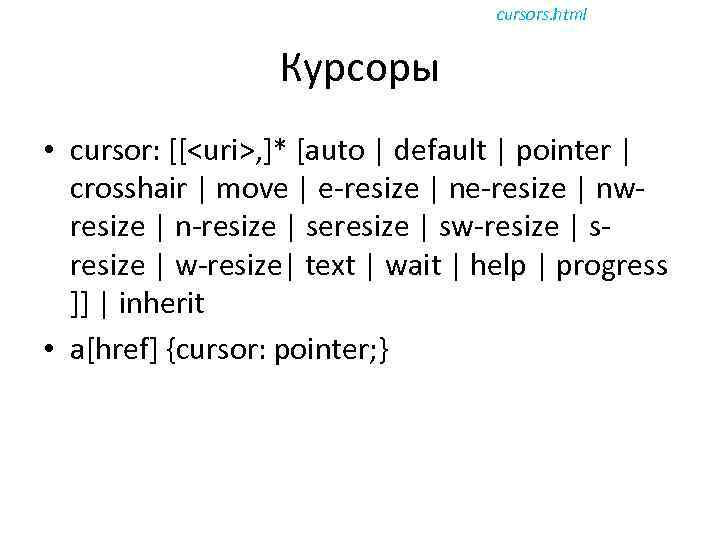 cursors.html

Курсоры

• cursor: [[<uri>,]* [auto | default | pointer | crosshair | move | e-resize | ne-resize | nw-resize | n-resize | seresize | sw-resize | s-resize | w-resize| text | wait | help | progress ]] | inherit

• a[href] {cursor: pointer;}